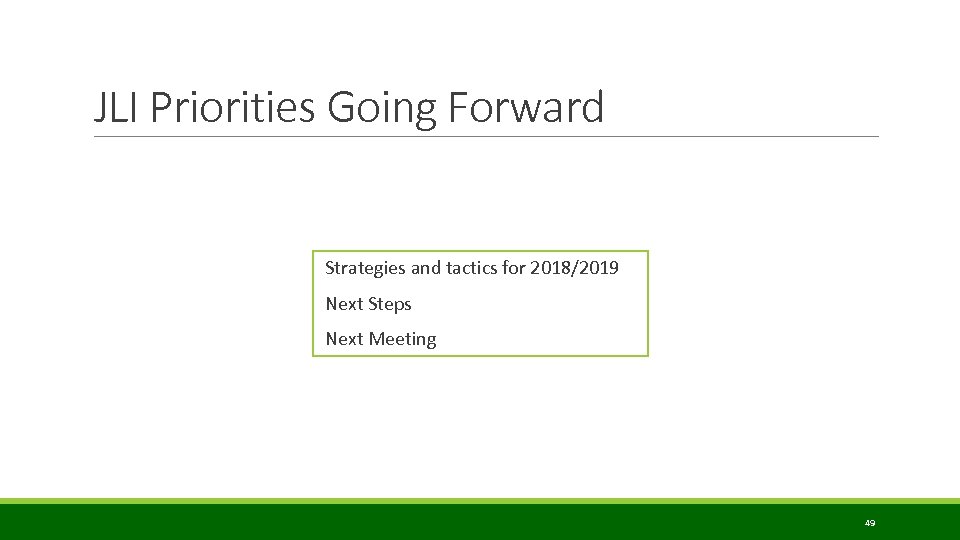 JLI Priorities Going Forward

Strategies and tactics for 2018/2019

Next Steps

Next Meeting

49